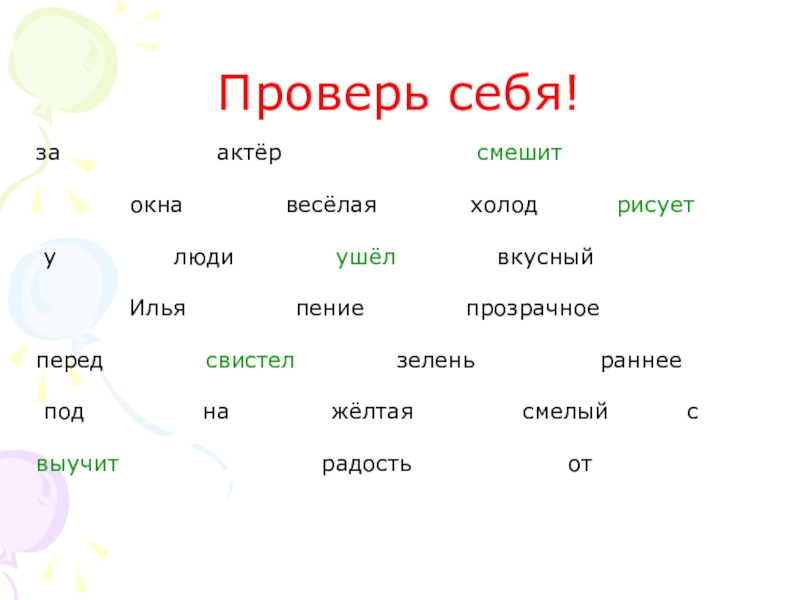 Проверь себя!

за актёр смешит

окна весёлая холод рисует

у люди ушёл вкусный

Илья пение прозрачное

перед свистел зелень раннее

под на жёлтая смелый с

выучит радость от